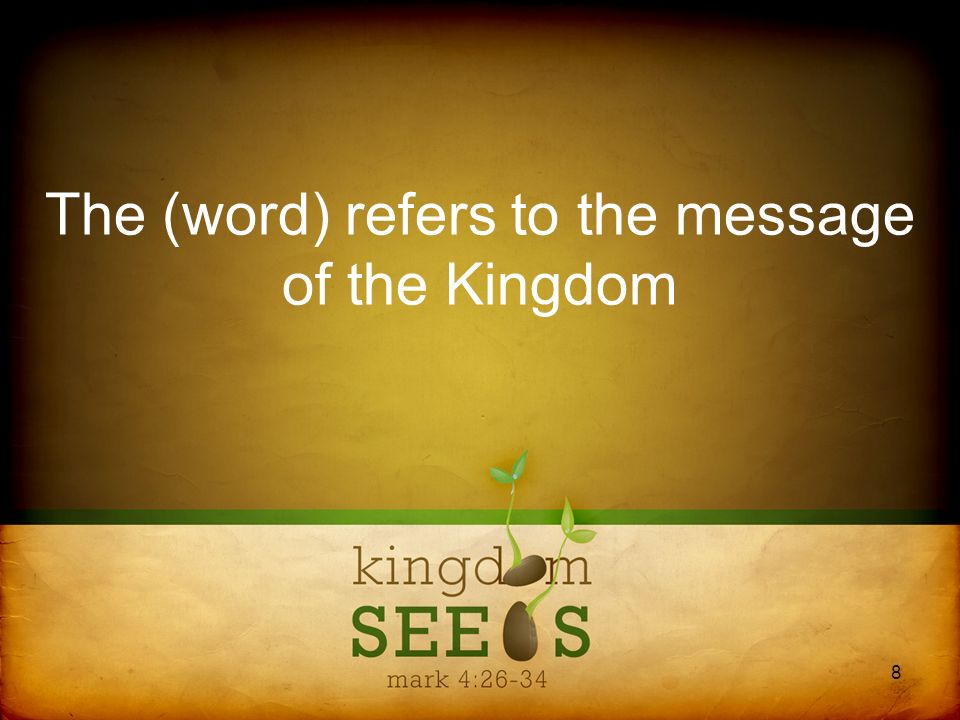 The (word) refers to the message of the Kingdom

kingdom
SEEDS
mark 4:26-34

8